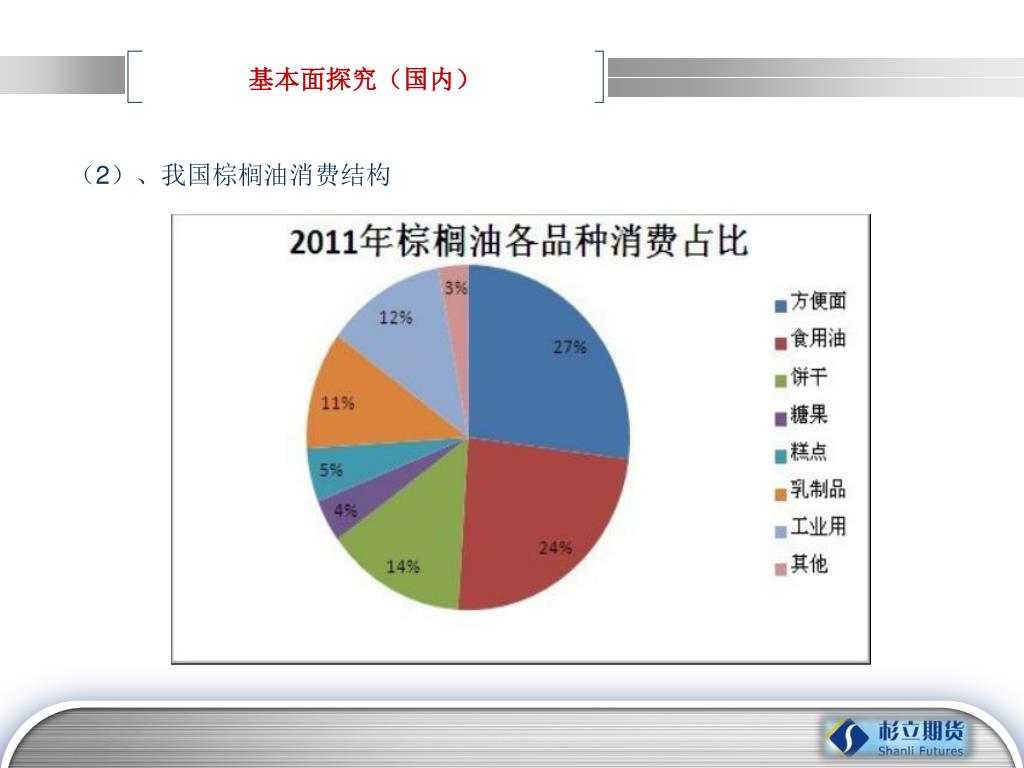 基本面探究（国内）

（2）、我国棕榈油消费结构

2011年棕榈油各品种消费占比

3%
12%
27%
11%
5%
4%
14%
24%

方便面
食用油
饼干
糖果
糕点
乳制品
工业用
其他

杉立期货
Shanli Futures